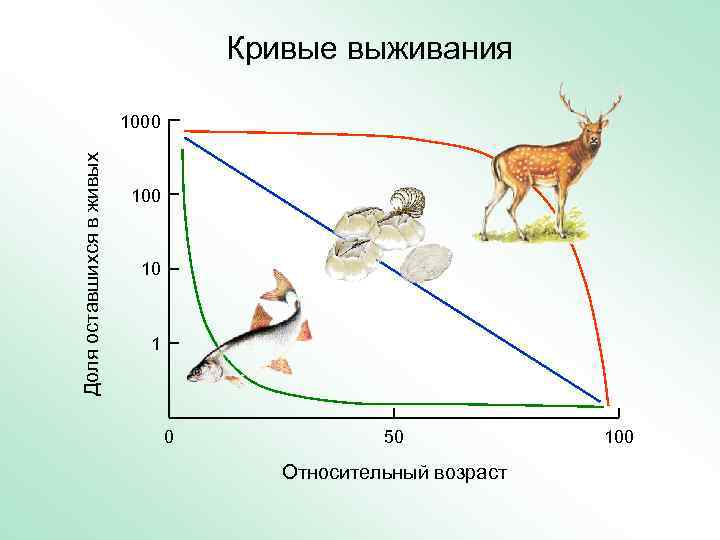 Кривые выживания

Доля оставшихся в живых

1000

100

10

1

0

50

100

Относительный возраст